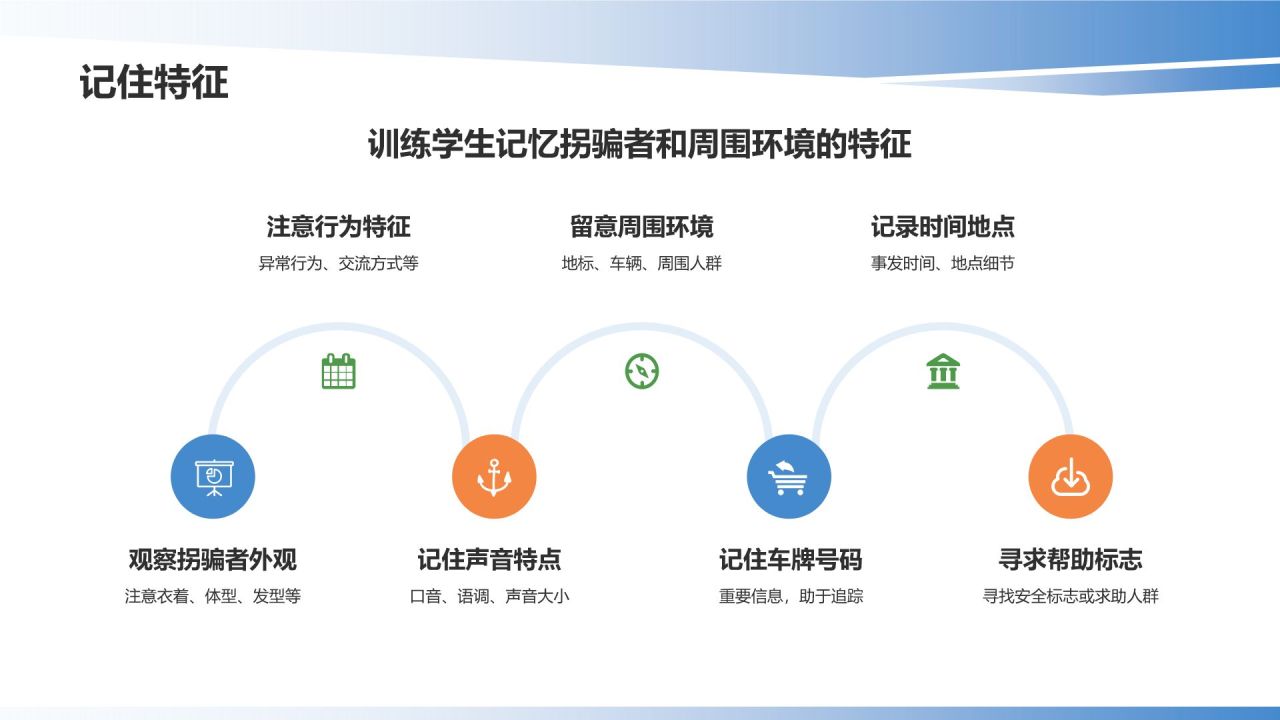 记住特征

训练学生记忆拐骗者和周围环境的特征

注意行为特征
异常行为、交流方式等

留意周围环境
地标、车辆、周围人群

记录时间地点
事发时间、地点细节

观察拐骗者外观
注意衣着、体型、发型等

记住声音特点
口音、语调、声音大小

记住车牌号码
重要信息，助于追踪

寻求帮助标志
寻找安全标志或求助人群